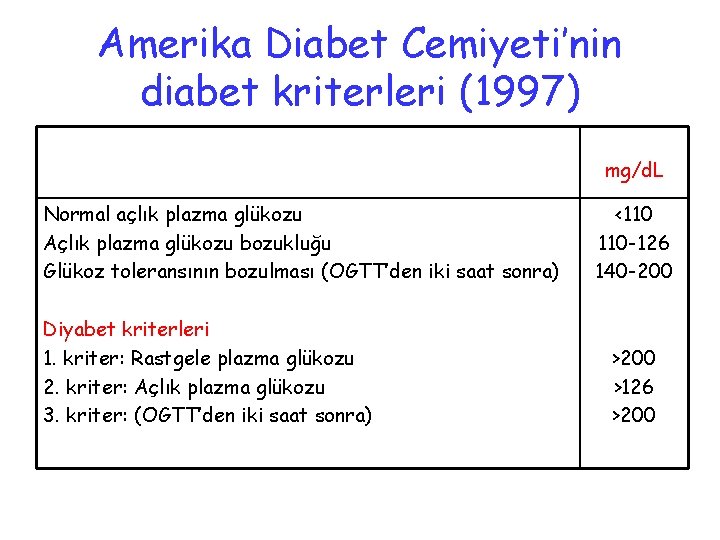 Amerika Diabet Cemiyeti'nin diabet kriterleri (1997)

| | mg/dL |
|---|---|
| Normal açlık plazma glükozu | <110 |
| Açlık plazma glükozu bozukluğu | 110-126 |
| Glükoz toleransının bozulması (OGTT'den iki saat sonra) | 140-200 |
| Diyabet kriterleri | |
| 1. kriter: Rastgele plazma glükozu | >200 |
| 2. kriter: Açlık plazma glükozu | >126 |
| 3. kriter: (OGTT'den iki saat sonra) | >200 |